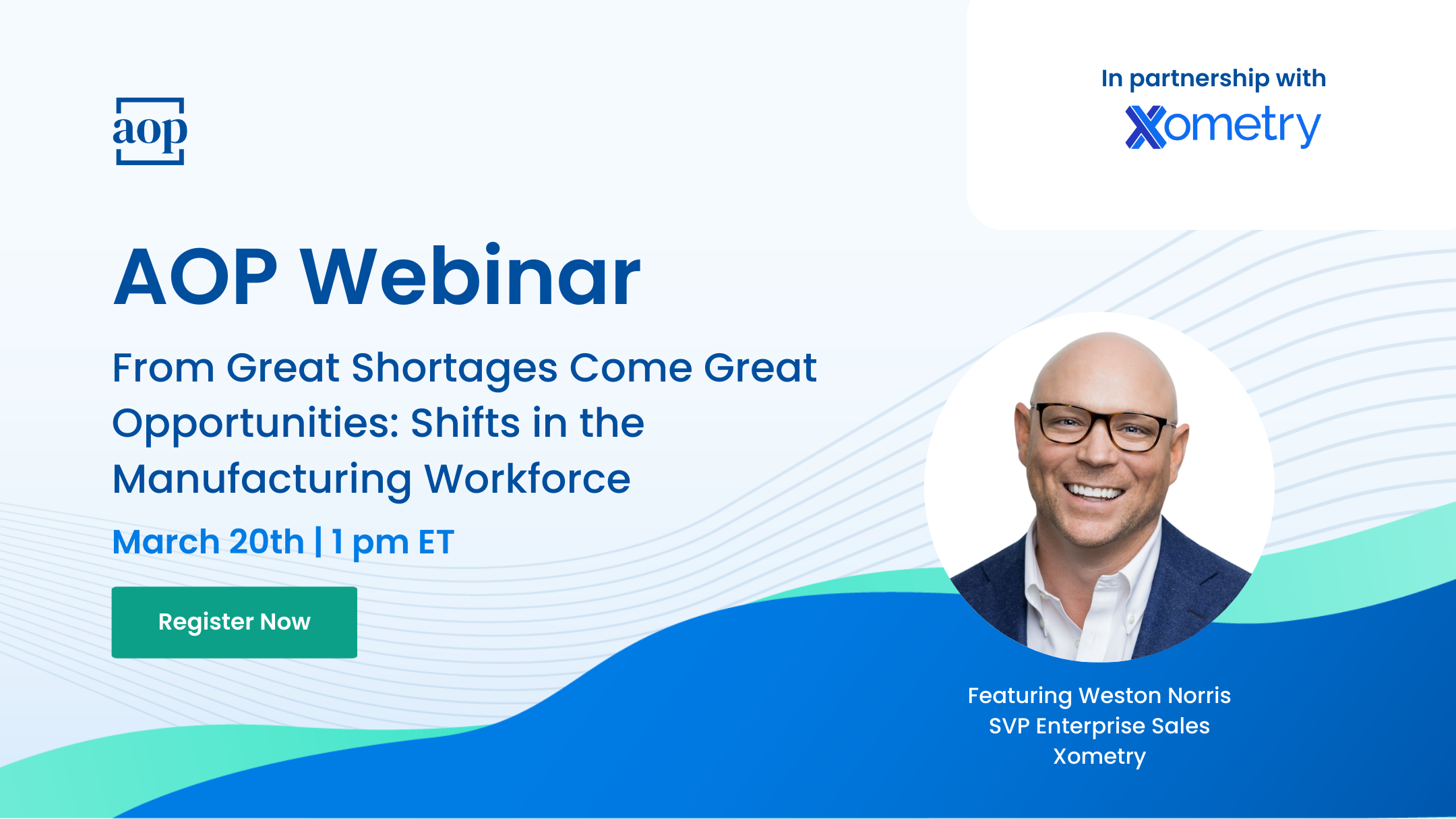 aop

In partnership with
Xometry

AOP Webinar

From Great Shortages Come Great Opportunities: Shifts in the Manufacturing Workforce

March 20th | 1 pm ET

Register Now

Featuring Weston Norris
SVP Enterprise Sales
Xometry